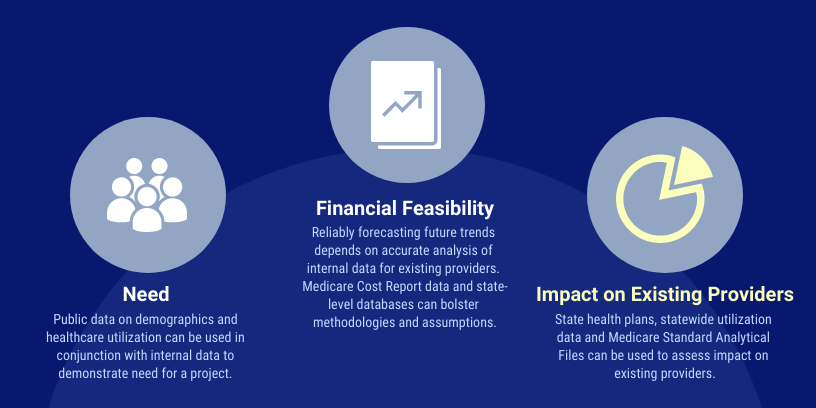 Need

Public data on demographics and healthcare utilization can be used in conjunction with internal data to demonstrate need for a project.

Financial Feasibility

Reliably forecasting future trends depends on accurate analysis of internal data for existing providers. Medicare Cost Report data and state-level databases can bolster methodologies and assumptions.

Impact on Existing Providers

State health plans, statewide utilization data and Medicare Standard Analytical Files can be used to assess impact on existing providers.